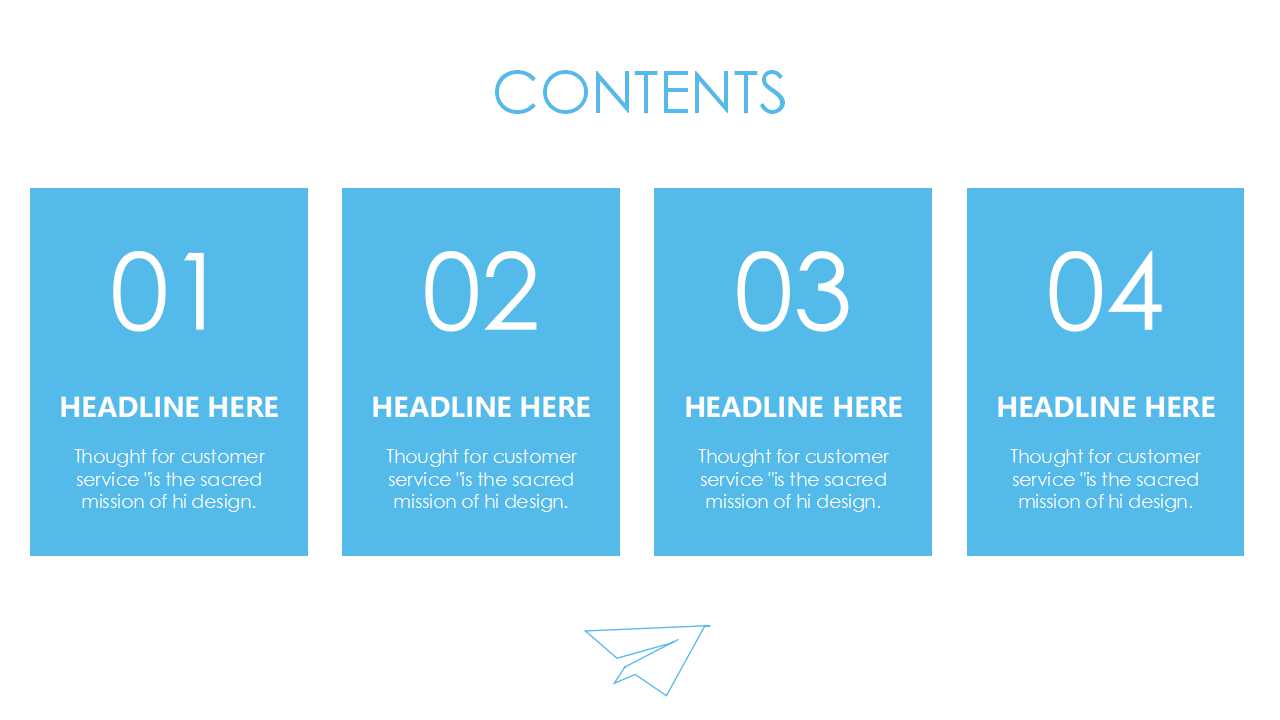 CONTENTS

01

HEADLINE HERE

Thought for customer service "is the sacred mission of hi design.

02

HEADLINE HERE

Thought for customer service "is the sacred mission of hi design.

03

HEADLINE HERE

Thought for customer service "is the sacred mission of hi design.

04

HEADLINE HERE

Thought for customer service "is the sacred mission of hi design.